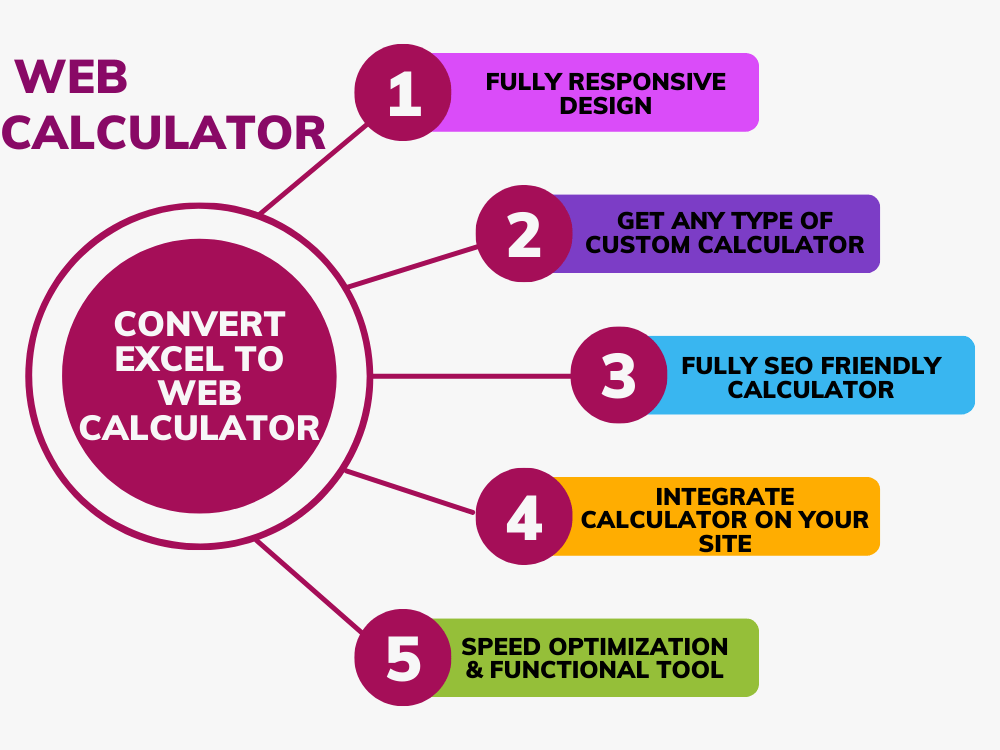 WEB CALCULATOR

CONVERT EXCEL TO WEB CALCULATOR

1 FULLY RESPONSIVE DESIGN

2 GET ANY TYPE OF CUSTOM CALCULATOR

3 FULLY SEO FRIENDLY CALCULATOR

4 INTEGRATE CALCULATOR ON YOUR SITE

5 SPEED OPTIMIZATION & FUNCTIONAL TOOL